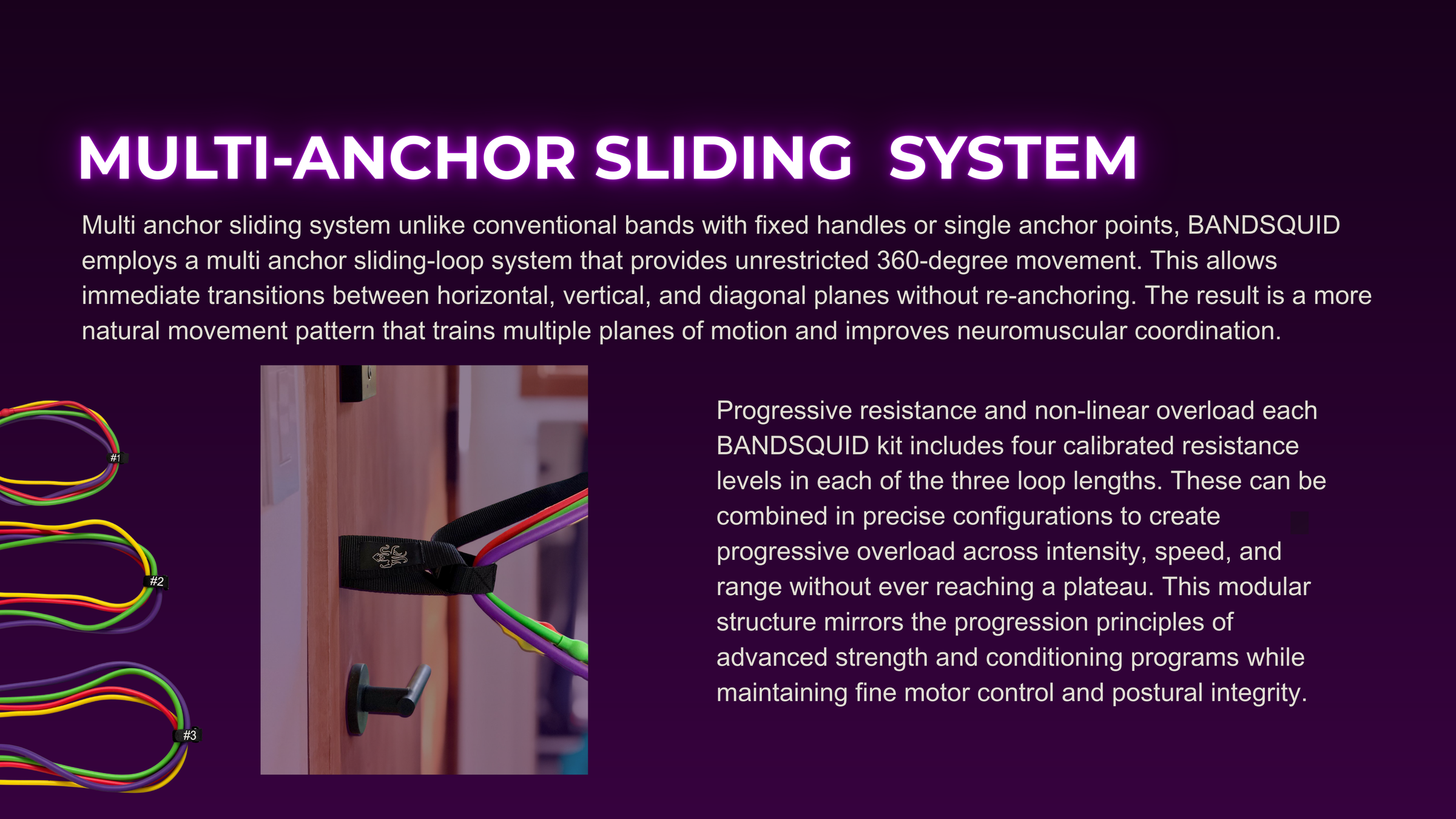 MULTI-ANCHOR SLIDING SYSTEM

Multi anchor sliding system unlike conventional bands with fixed handles or single anchor points, BANDSQUID employs a multi anchor sliding-loop system that provides unrestricted 360-degree movement. This allows immediate transitions between horizontal, vertical, and diagonal planes without re-anchoring. The result is a more natural movement pattern that trains multiple planes of motion and improves neuromuscular coordination.

#1

#2

#3

Progressive resistance and non-linear overload each BANDSQUID kit includes four calibrated resistance levels in each of the three loop lengths. These can be combined in precise configurations to create progressive overload across intensity, speed, and range without ever reaching a plateau. This modular structure mirrors the progression principles of advanced strength and conditioning programs while maintaining fine motor control and postural integrity.